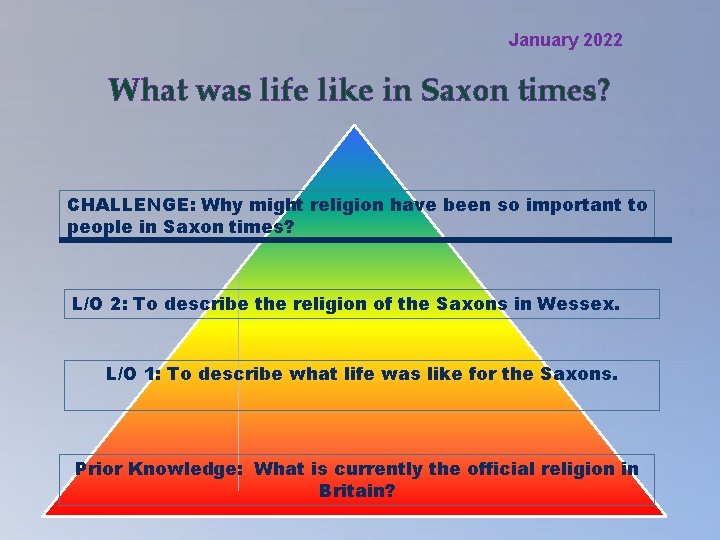 January 2022

What was life like in Saxon times?

CHALLENGE: Why might religion have been so important to people in Saxon times?

L/O 2: To describe the religion of the Saxons in Wessex.

L/O 1: To describe what life was like for the Saxons.

Prior Knowledge: What is currently the official religion in Britain?